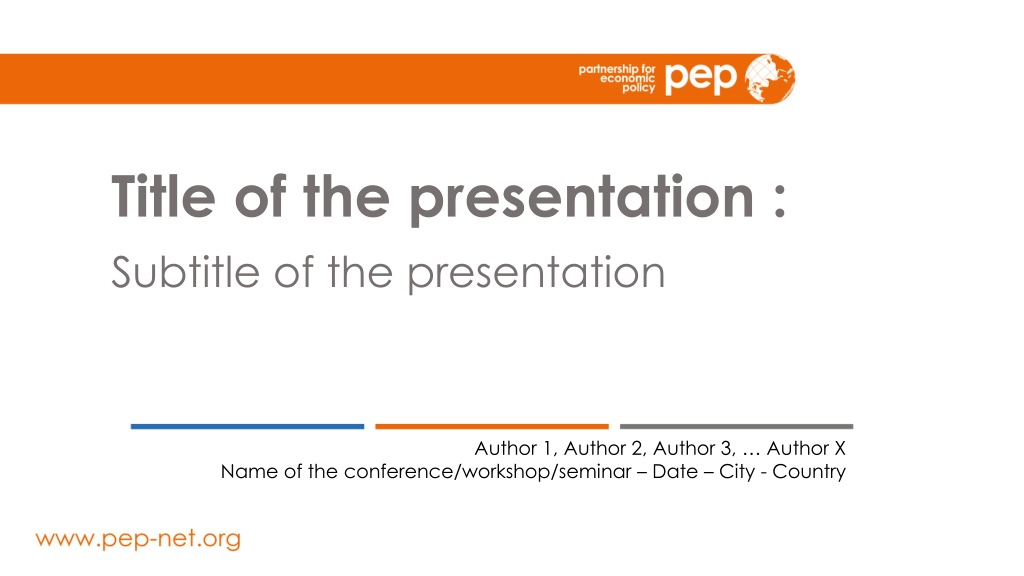 partnership for economic policy pep

Title of the presentation :

Subtitle of the presentation

Author 1, Author 2, Author 3, … Author X
Name of the conference/workshop/seminar – Date – City - Country

www.pep-net.org